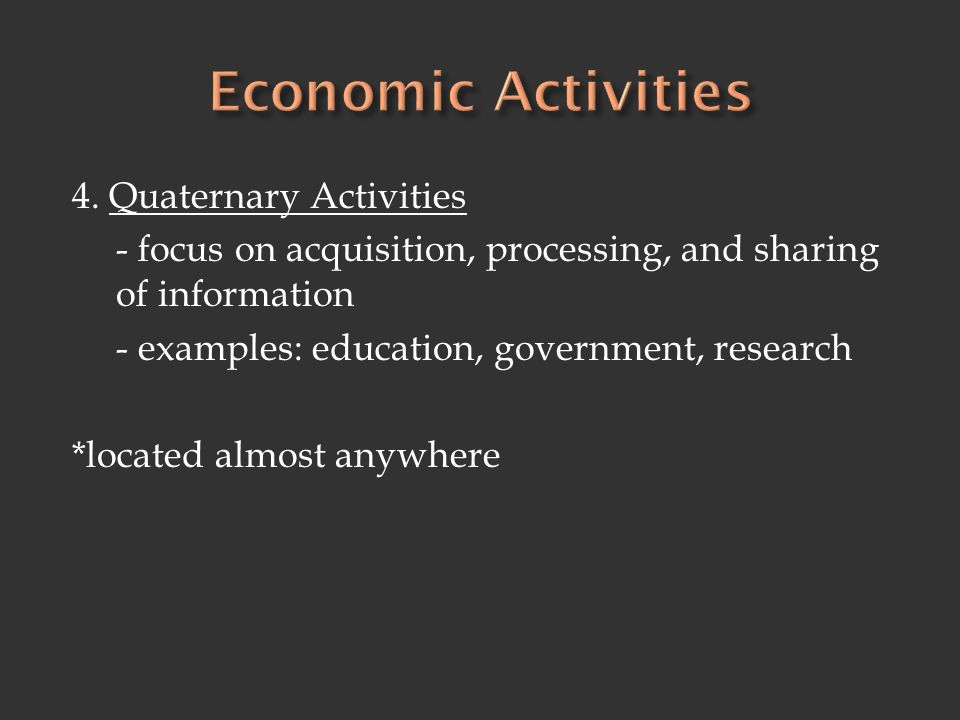 Economic Activities

4. Quaternary Activities

- focus on acquisition, processing, and sharing of information

- examples: education, government, research

*located almost anywhere